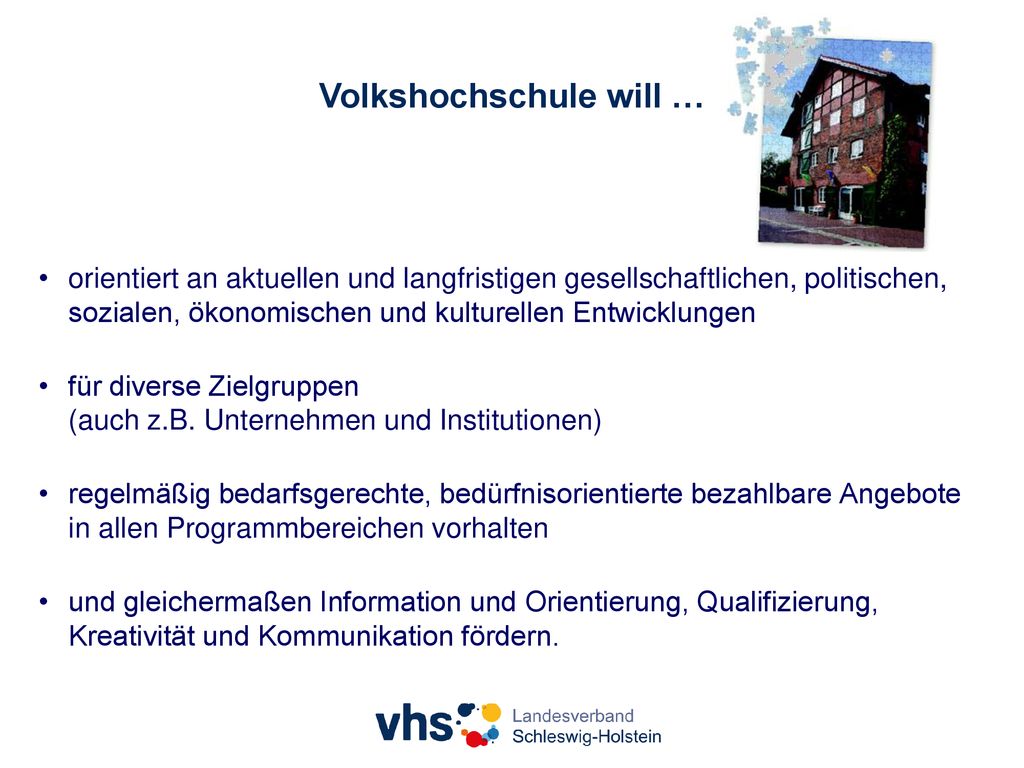 Volkshochschule will …

• orientiert an aktuellen und langfristigen gesellschaftlichen, politischen, sozialen, ökonomischen und kulturellen Entwicklungen

• für diverse Zielgruppen
(auch z.B. Unternehmen und Institutionen)

• regelmäßig bedarfsgerechte, bedürfnisorientierte bezahlbare Angebote in allen Programmbereichen vorhalten

• und gleichermaßen Information und Orientierung, Qualifizierung, Kreativität und Kommunikation fördern.

vhs Landesverband Schleswig-Holstein